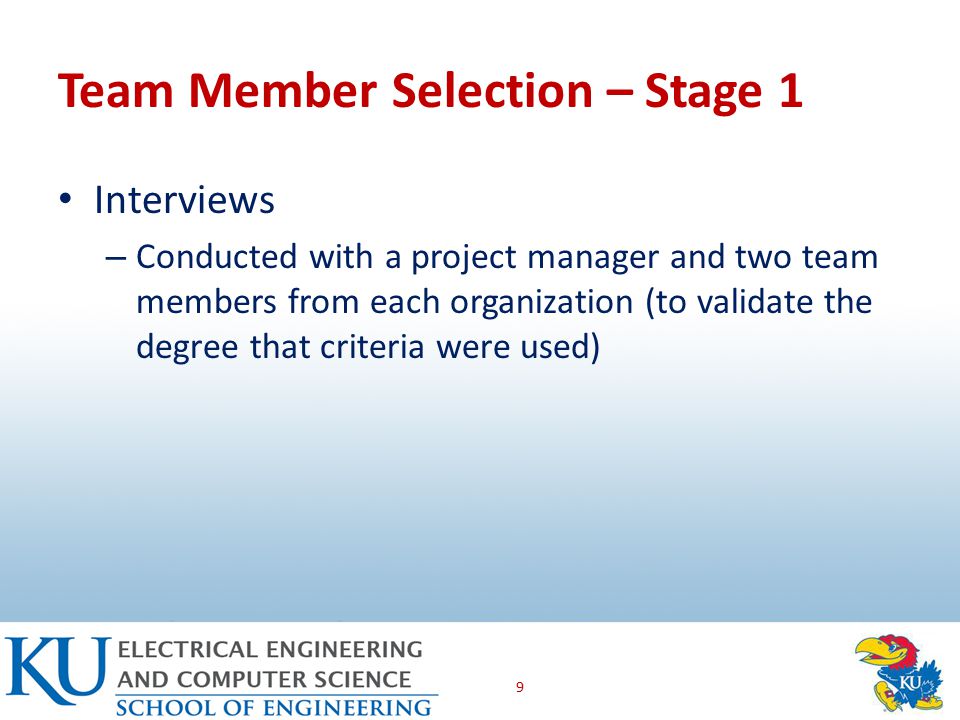 Team Member Selection – Stage 1

• Interviews
  – Conducted with a project manager and two team members from each organization (to validate the degree that criteria were used)

KU ELECTRICAL ENGINEERING AND COMPUTER SCIENCE
SCHOOL OF ENGINEERING

9

KU